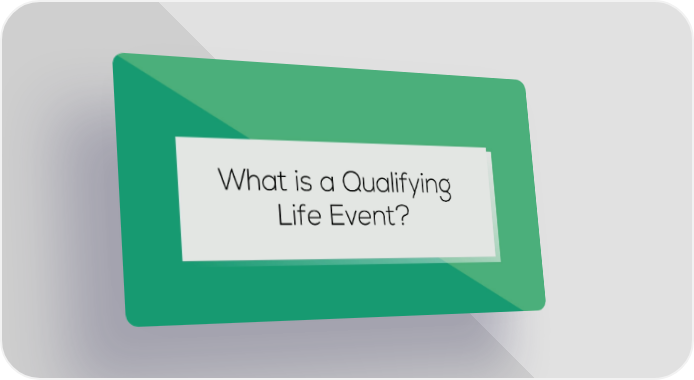 What is a Qualifying Life Event?